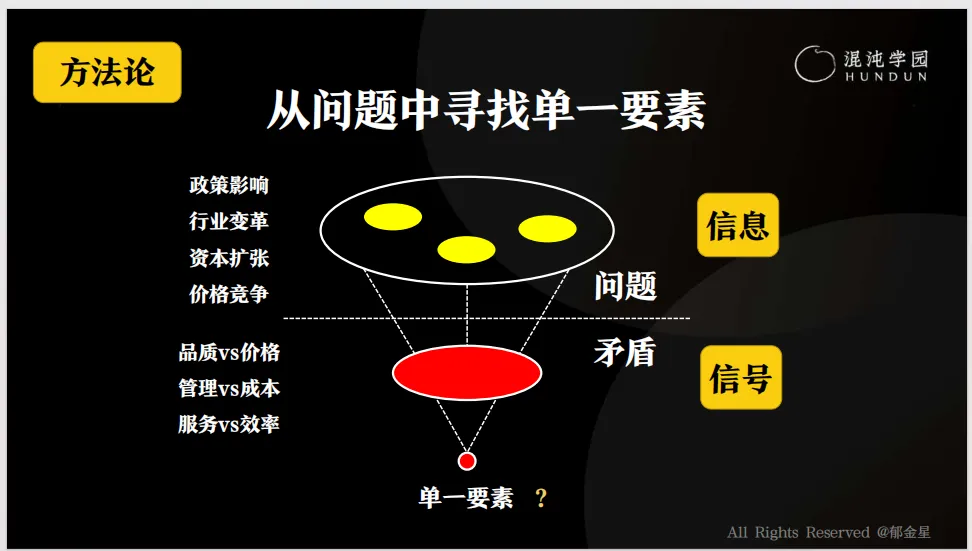 方法论

混沌学园
HUNDUN

从问题中寻找单一要素

政策影响
行业变革
资本扩张
价格竞争

信息

问题

矛盾

品质vs价格
管理vs成本
服务vs效率

信号

单一要素 ？

All Rights Reserved @郁金星